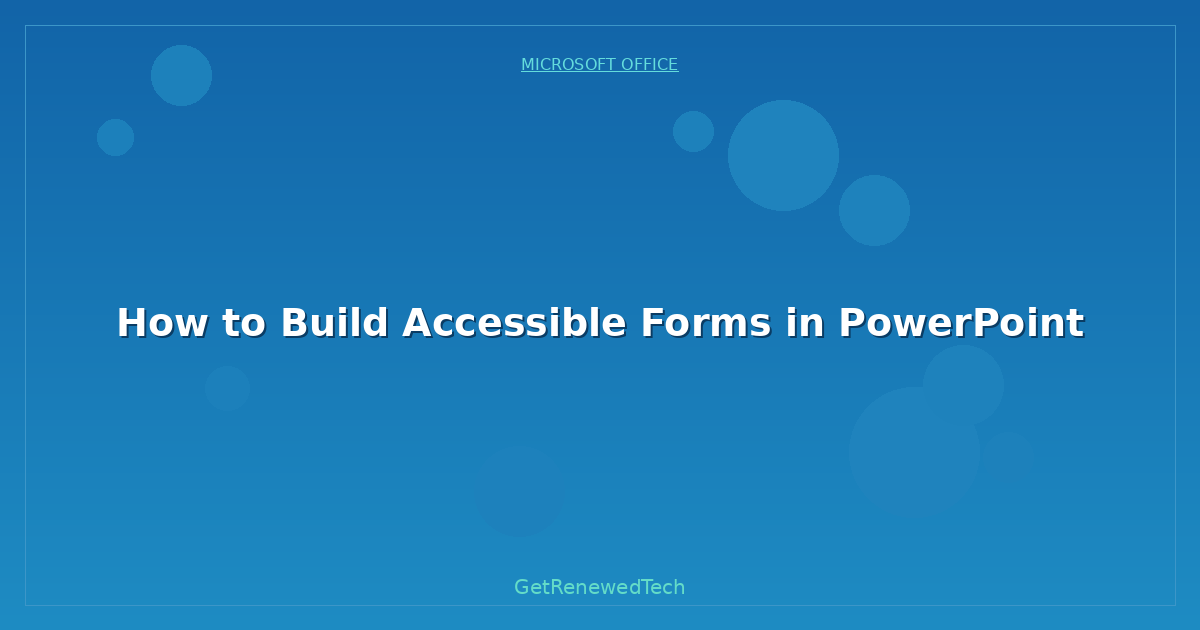 MICROSOFT OFFICE

How to Build Accessible Forms in PowerPoint

GetRenewedTech